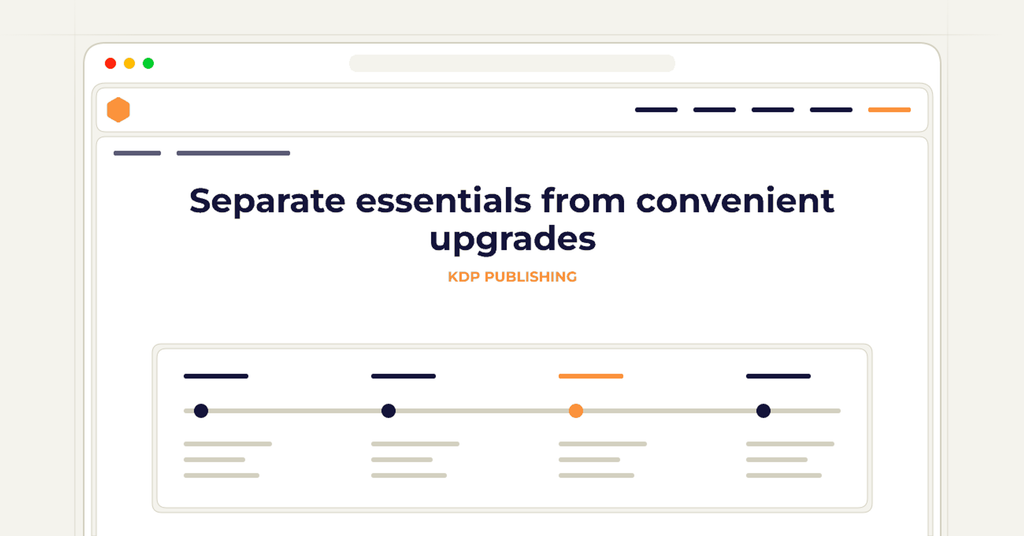 Separate essentials from convenient upgrades

KDP PUBLISHING